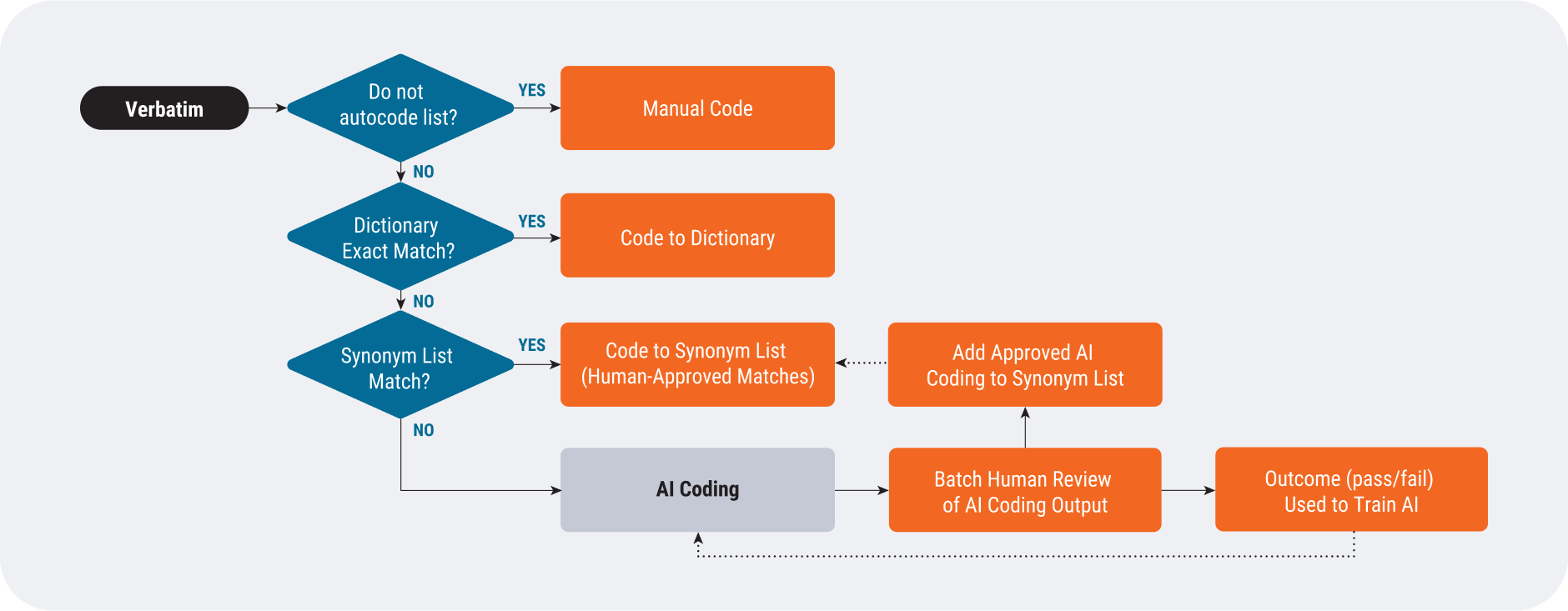 Verbatim

Do not autocode list?

YES

Manual Code

NO

Dictionary Exact Match?

YES

Code to Dictionary

NO

Synonym List Match?

YES

Code to Synonym List (Human-Approved Matches)

Add Approved AI Coding to Synonym List

NO

AI Coding

Batch Human Review of AI Coding Output

Outcome (pass/fail) Used to Train AI